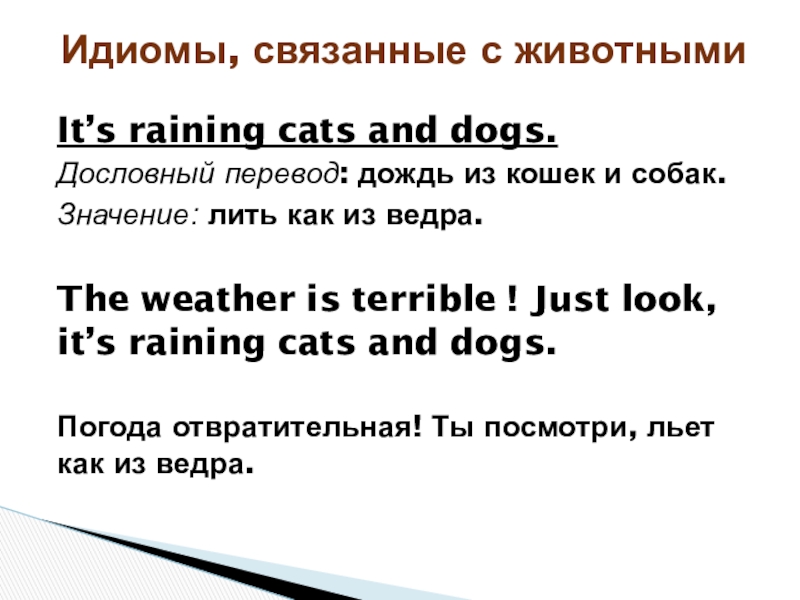 Идиомы, связанные с животными

It’s raining cats and dogs.

Дословный перевод: дождь из кошек и собак.

Значение: лить как из ведра.

The weather is terrible ! Just look, it’s raining cats and dogs.

Погода отвратительная! Ты посмотри, льет как из ведра.